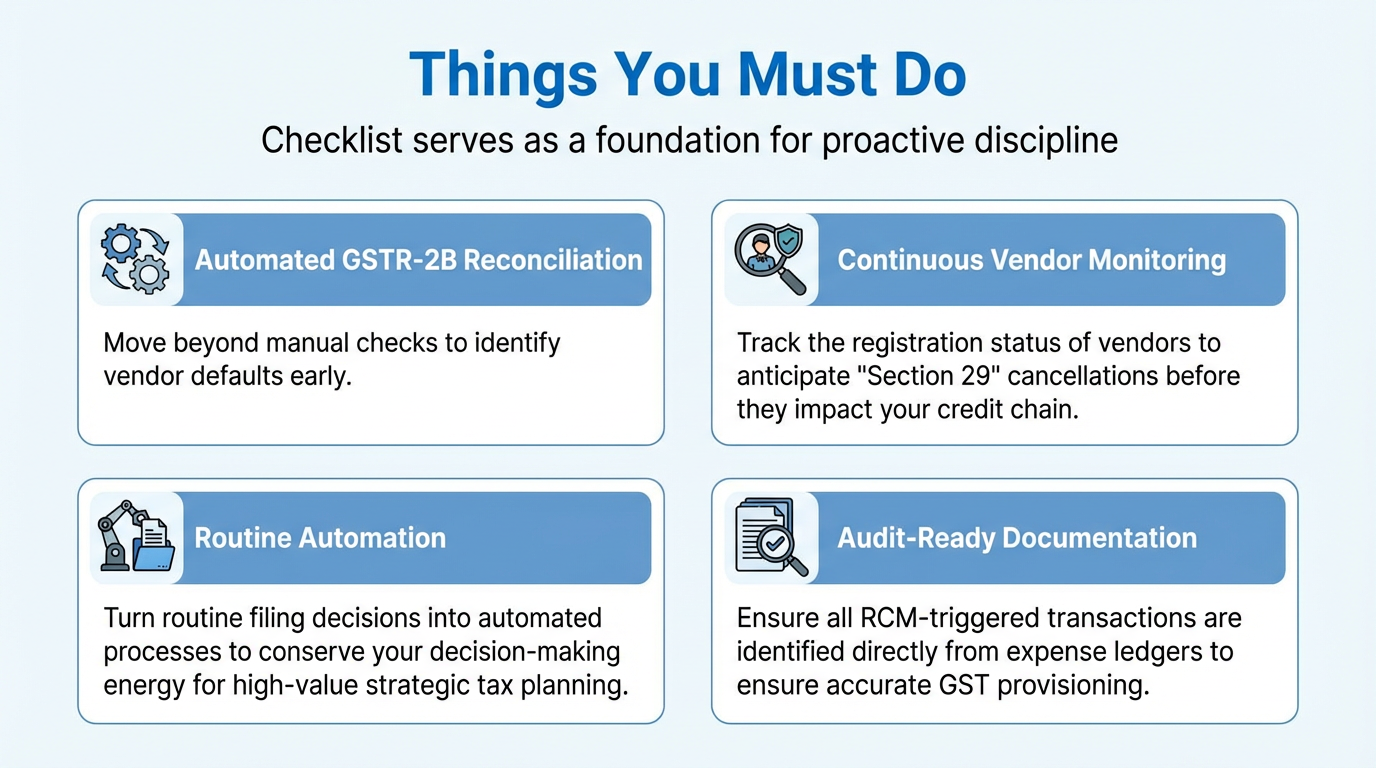 Things You Must Do

Checklist serves as a foundation for proactive discipline

Automated GSTR-2B Reconciliation

Move beyond manual checks to identify vendor defaults early.

Continuous Vendor Monitoring

Track the registration status of vendors to anticipate "Section 29" cancellations before they impact your credit chain.

Routine Automation

Turn routine filing decisions into automated processes to conserve your decision-making energy for high-value strategic tax planning.

Audit-Ready Documentation

Ensure all RCM-triggered transactions are identified directly from expense ledgers to ensure accurate GST provisioning.